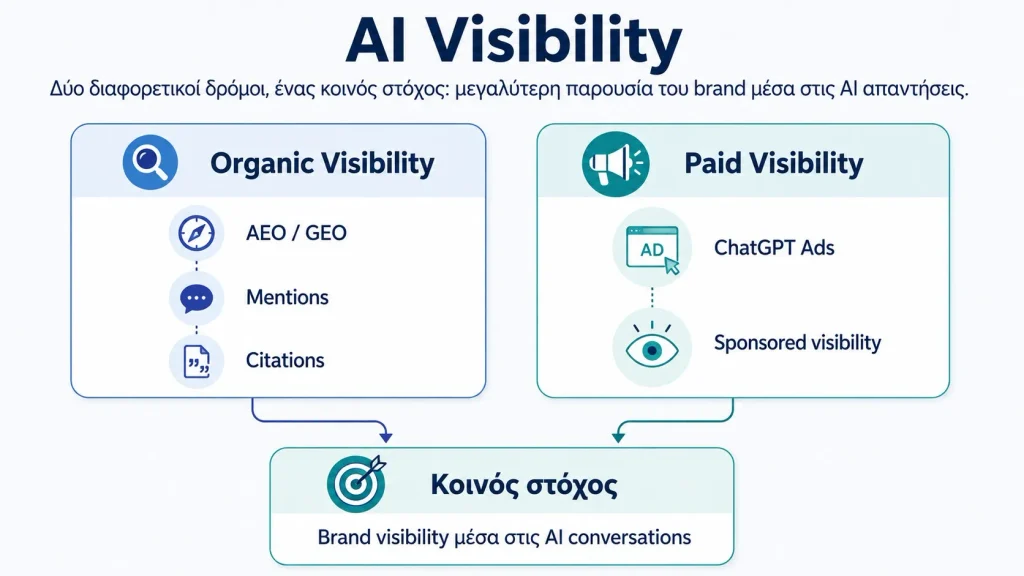 AI Visibility

Δύο διαφορετικοί δρόμοι, ένας κοινός στόχος: μεγαλύτερη παρουσία του brand μέσα στις AI απαντήσεις.

Organic Visibility

AEO / GEO

Mentions

Citations

Paid Visibility

AD

ChatGPT Ads

Sponsored visibility

Κοινός στόχος

Brand visibility μέσα στις AI conversations